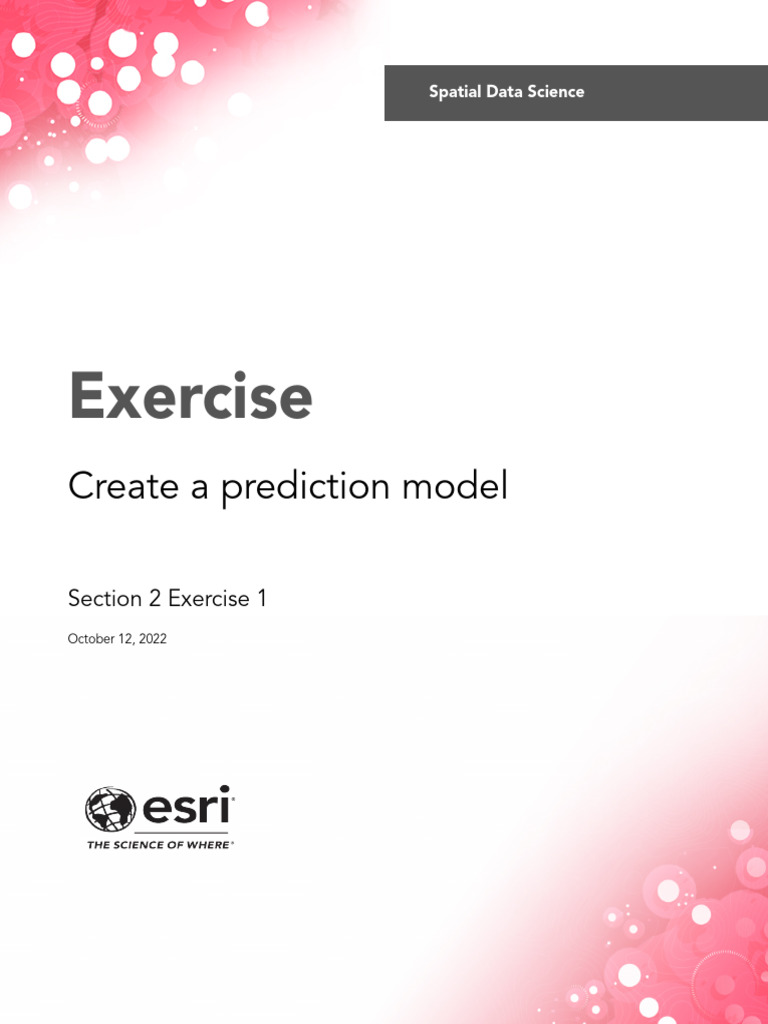 Spatial Data Science

Exercise

Create a prediction model

Section 2 Exercise 1

October 12, 2022

esri
THE SCIENCE OF WHERE